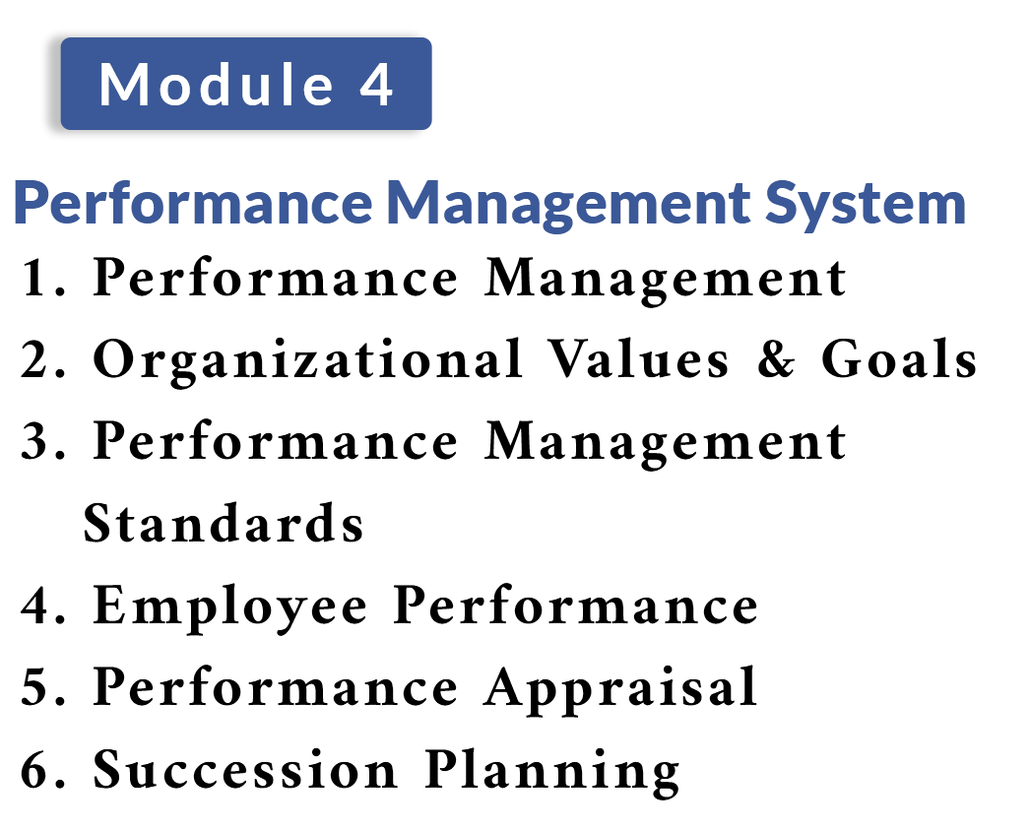 Module 4

Performance Management System

1. Performance Management
2. Organizational Values & Goals
3. Performance Management Standards
4. Employee Performance
5. Performance Appraisal
6. Succession Planning